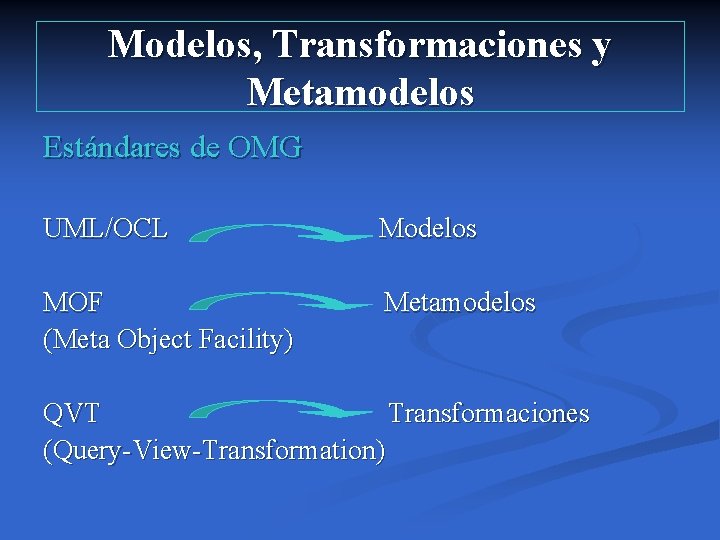 Modelos, Transformaciones y Metamodelos

Estándares de OMG

UML/OCL Modelos

MOF Metamodelos
(Meta Object Facility)

QVT Transformaciones
(Query-View-Transformation)